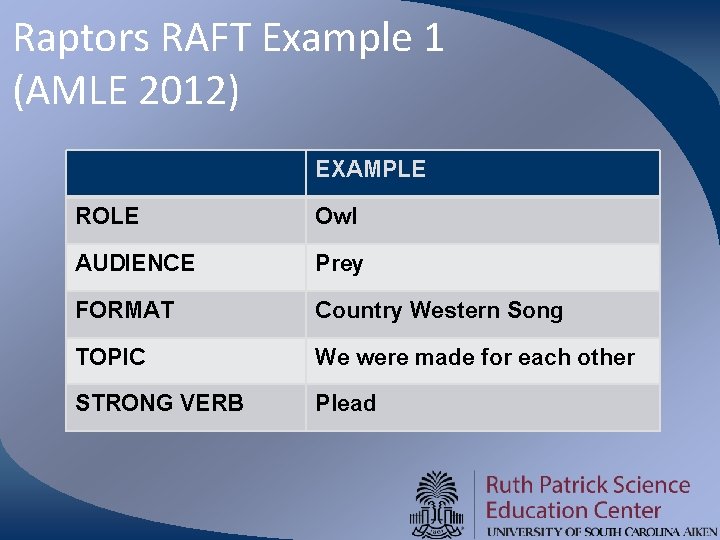 Raptors RAFT Example 1 (AMLE 2012)

| | EXAMPLE |
|---|---|
| ROLE | Owl |
| AUDIENCE | Prey |
| FORMAT | Country Western Song |
| TOPIC | We were made for each other |
| STRONG VERB | Plead |

Ruth Patrick Science Education Center
UNIVERSITY OF SOUTH CAROLINA AIKEN